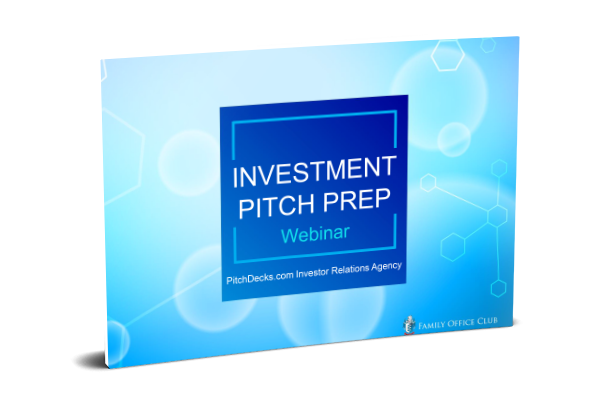 INVESTMENT PITCH PREP
Webinar

PitchDecks.com Investor Relations Agency

FAMILY OFFICE CLUB